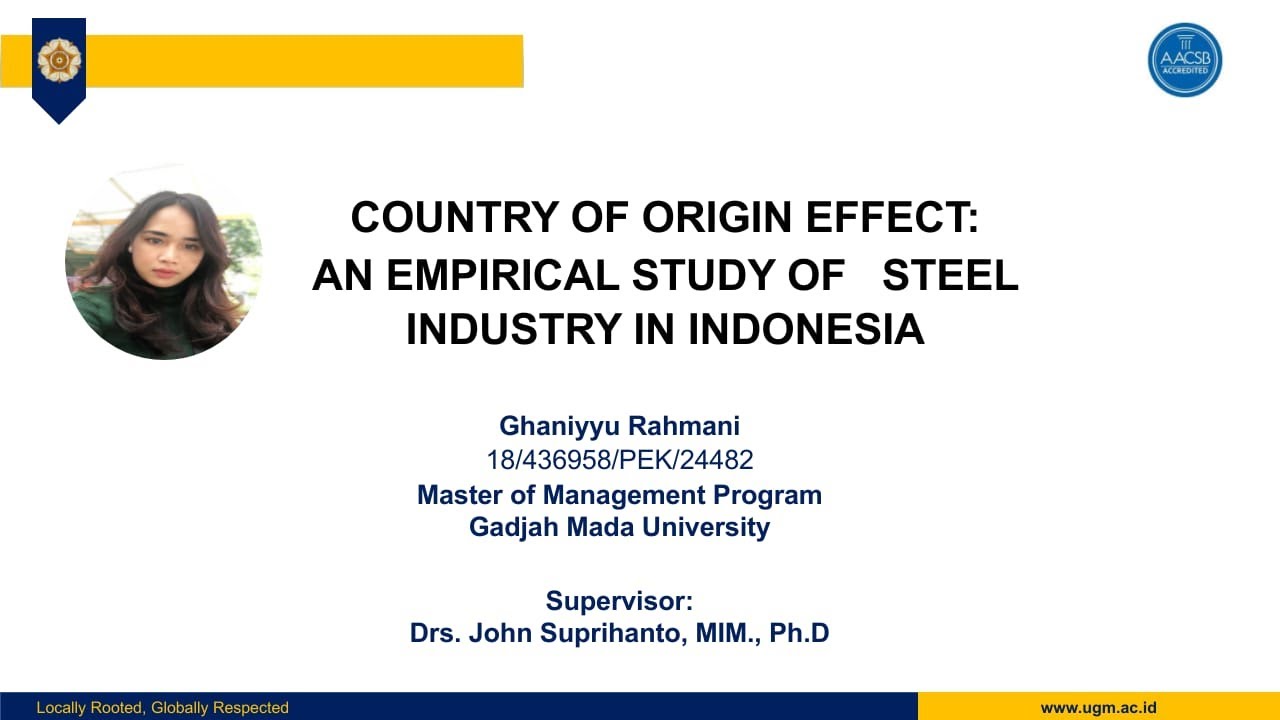 AACSB ACCREDITED

COUNTRY OF ORIGIN EFFECT: AN EMPIRICAL STUDY OF STEEL INDUSTRY IN INDONESIA

Ghaniyyu Rahmani
18/436958/PEK/24482
Master of Management Program
Gadjah Mada University

Supervisor:
Drs. John Suprihanto, MIM., Ph.D

Locally Rooted, Globally Respected

www.ugm.ac.id